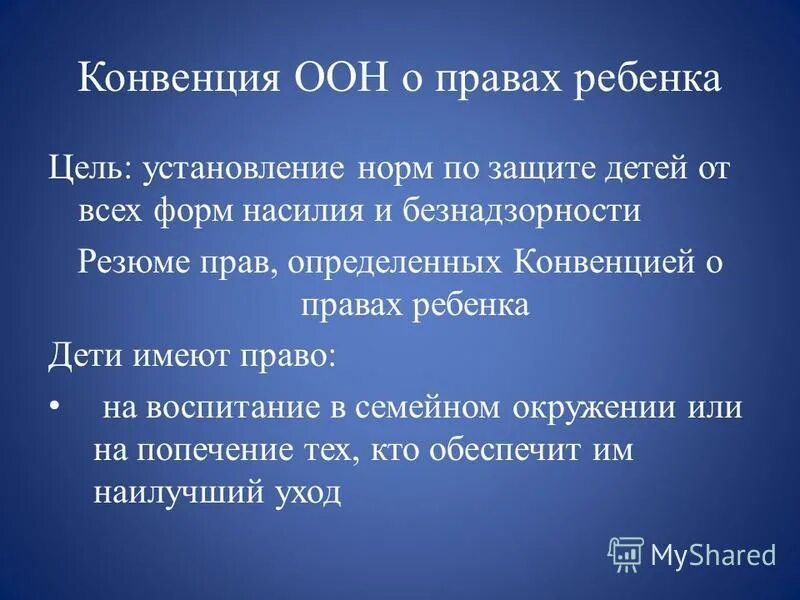 Конвенция ООН о правах ребенка

Цель: установление норм по защите детей от всех форм насилия и безнадзорности

Резюме прав, определенных Конвенцией о правах ребенка

Дети имеют право:

• на воспитание в семейном окружении или на попечение тех, кто обеспечит им наилучший уход

MyShared